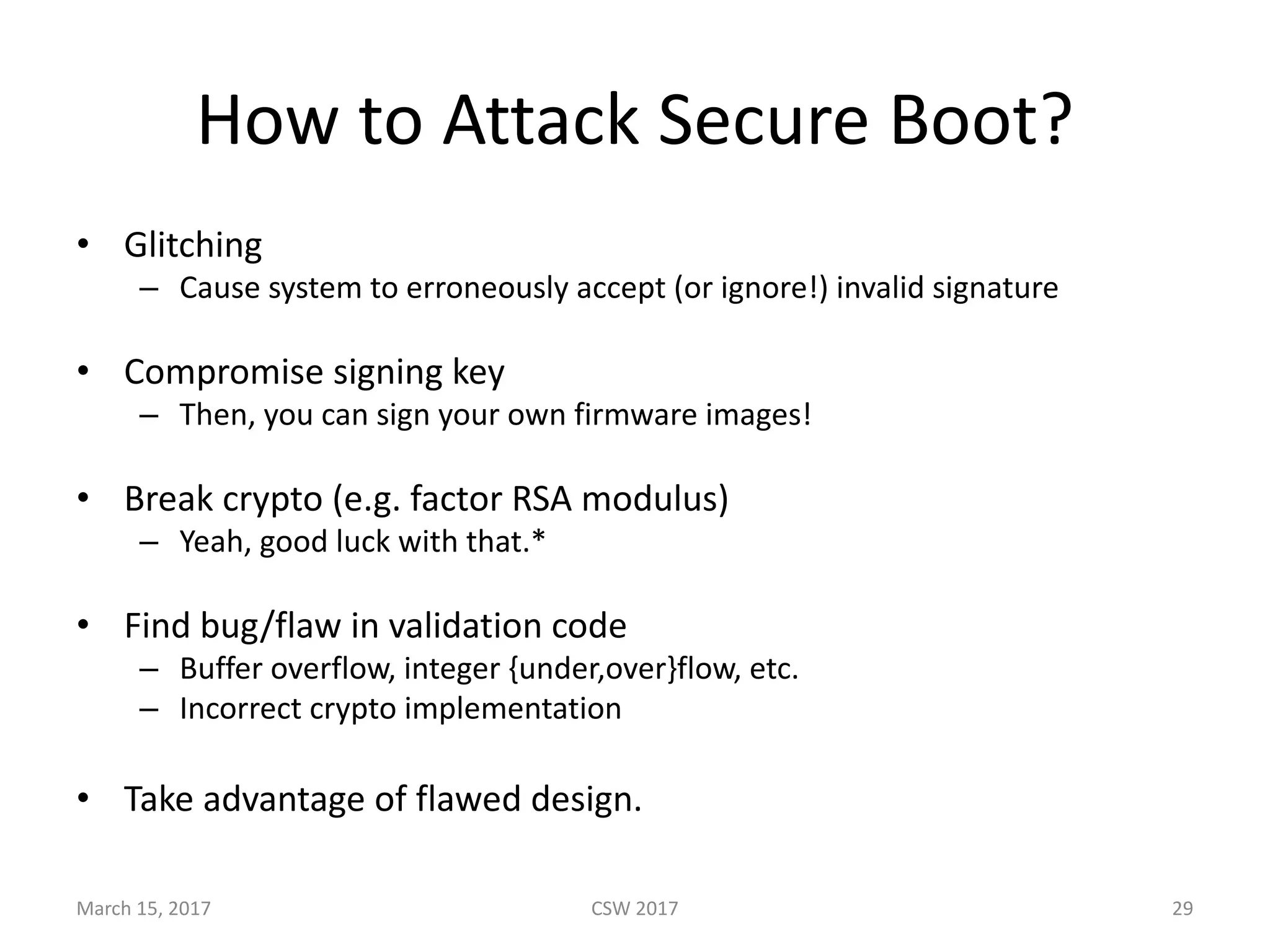 How to Attack Secure Boot?

• Glitching
– Cause system to erroneously accept (or ignore!) invalid signature

• Compromise signing key
– Then, you can sign your own firmware images!

• Break crypto (e.g. factor RSA modulus)
– Yeah, good luck with that.*

• Find bug/flaw in validation code
– Buffer overflow, integer {under,over}flow, etc.
– Incorrect crypto implementation

• Take advantage of flawed design.

March 15, 2017 CSW 2017 29